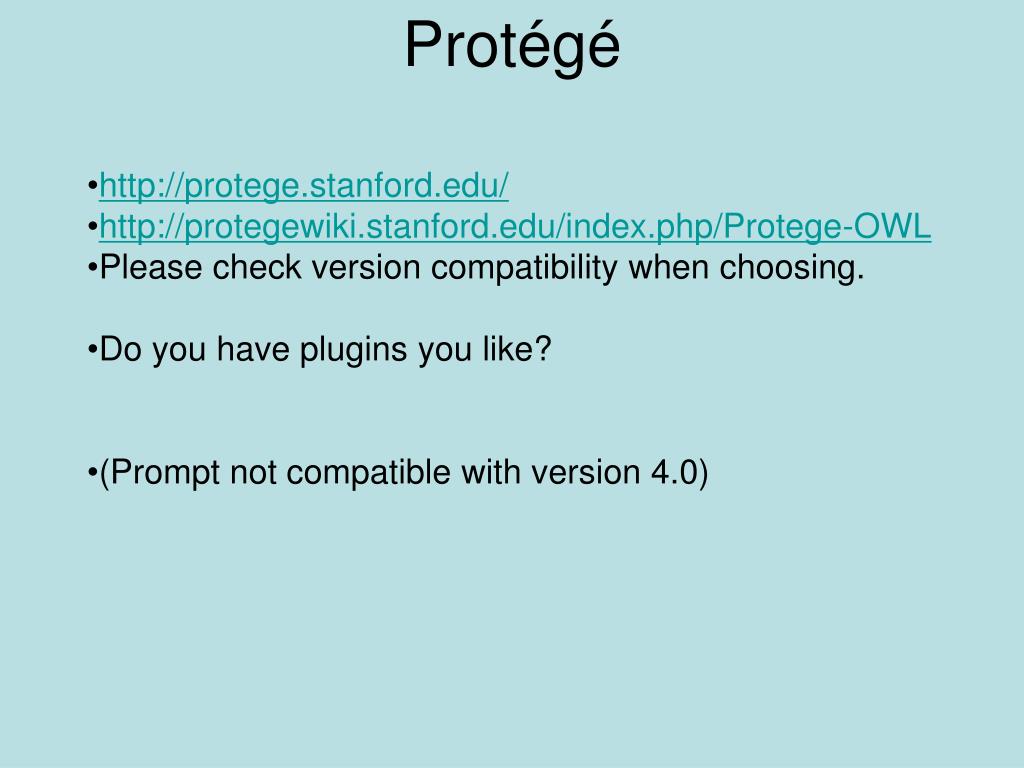 Protégé

•http://protege.stanford.edu/
•http://protegewiki.stanford.edu/index.php/Protege-OWL
•Please check version compatibility when choosing.

•Do you have plugins you like?

•(Prompt not compatible with version 4.0)